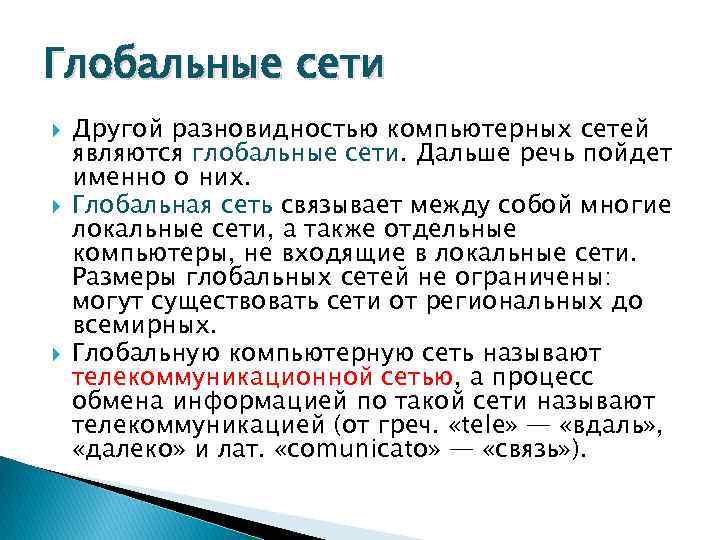 Глобальные сети

Другой разновидностью компьютерных сетей являются глобальные сети. Дальше речь пойдет именно о них.

Глобальная сеть связывает между собой многие локальные сети, а также отдельные компьютеры, не входящие в локальные сети. Размеры глобальных сетей не ограничены: могут существовать сети от региональных до всемирных.

Глобальную компьютерную сеть называют телекоммуникационной сетью, а процесс обмена информацией по такой сети называют телекоммуникацией (от греч. «tele» — «вдаль», «далеко» и лат. «comunicato» — «связь»).